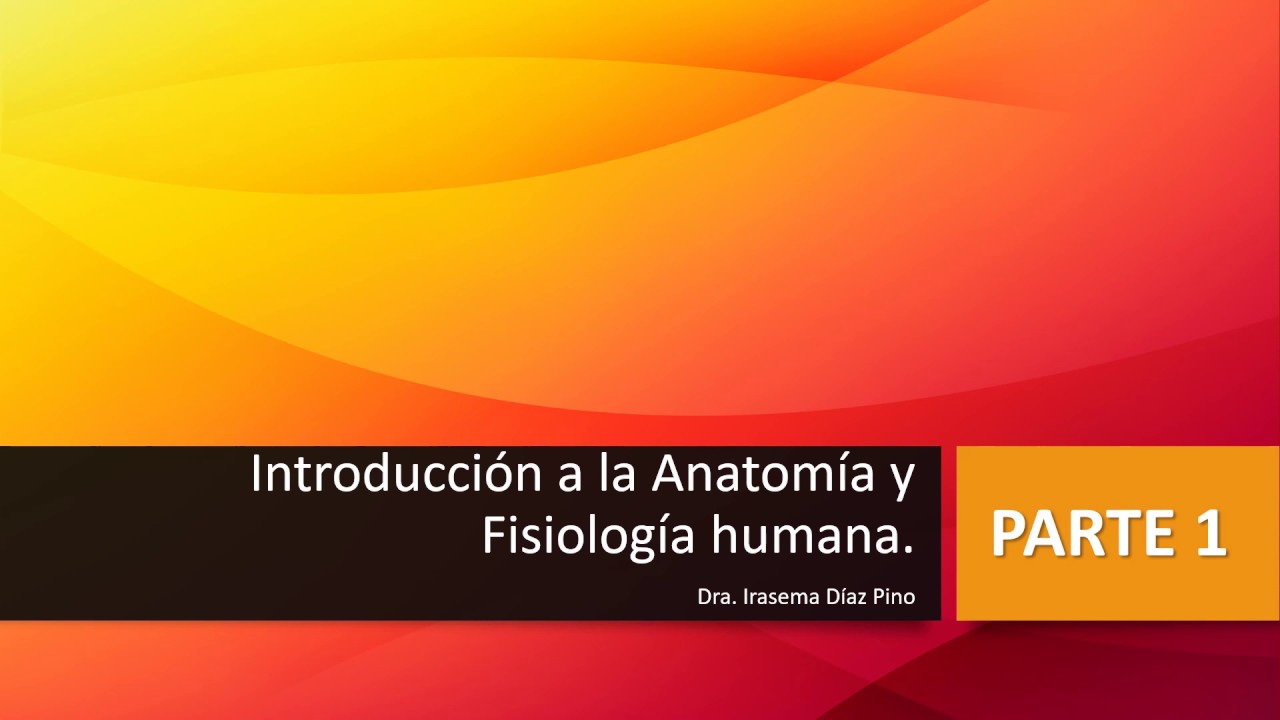 Introducción a la Anatomía y Fisiología humana.

Dra. Irasema Díaz Pino

PARTE 1